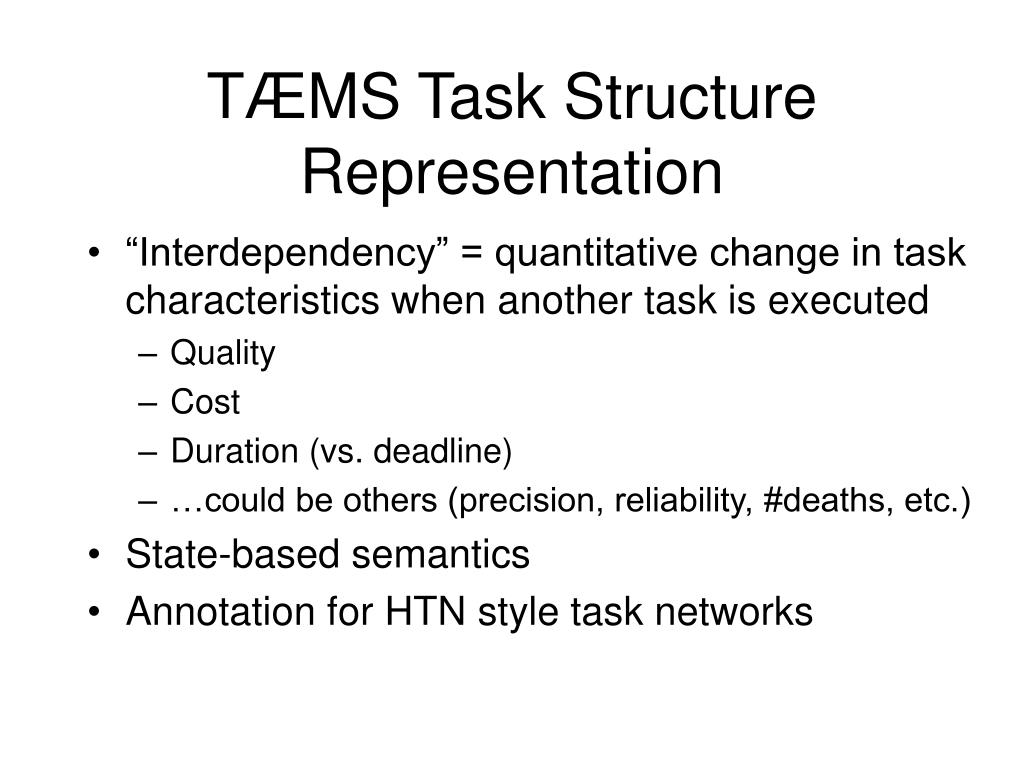 TÆMS Task Structure Representation

• “Interdependency” = quantitative change in task characteristics when another task is executed
– Quality
– Cost
– Duration (vs. deadline)
– …could be others (precision, reliability, #deaths, etc.)
• State-based semantics
• Annotation for HTN style task networks